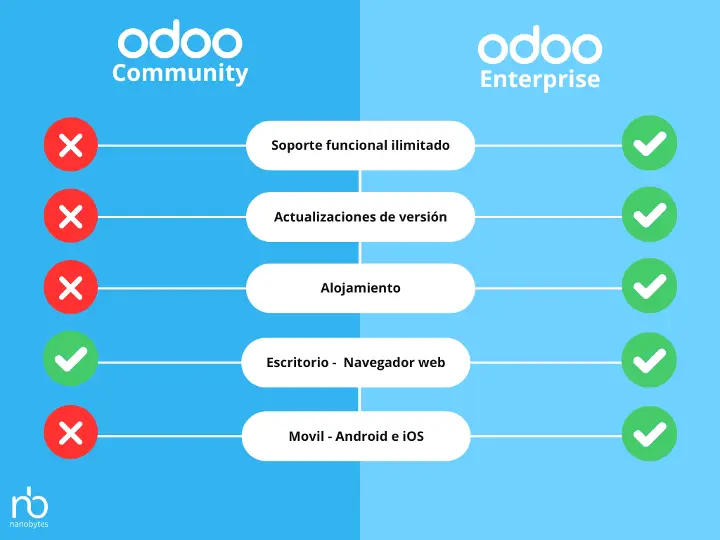 odoo
Community

odoo
Enterprise

Soporte funcional ilimitado

Actualizaciones de versión

Alojamiento

Escritorio - Navegador web

Movil - Android e iOS

nb
nanobytes